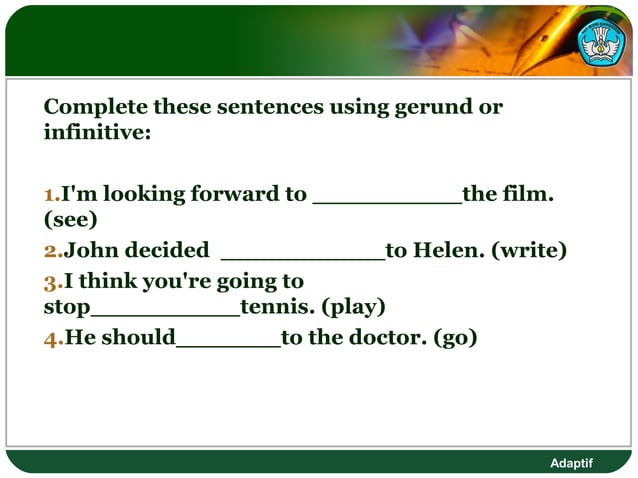 Complete these sentences using gerund or infinitive:

1.I'm looking forward to __________the film. (see)
2.John decided ___________to Helen. (write)
3.I think you're going to stop__________tennis. (play)
4.He should_______to the doctor. (go)

Adaptif